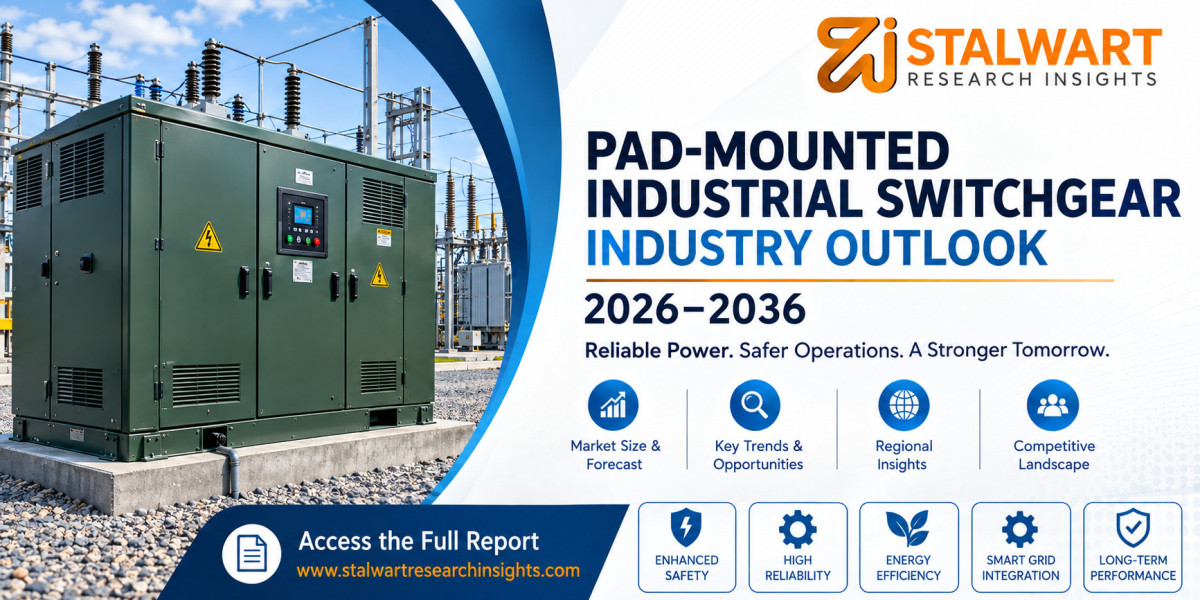 STALWART
RESEARCH INSIGHTS

PAD-MOUNTED INDUSTRIAL SWITCHGEAR
INDUSTRY OUTLOOK

2026–2036

Reliable Power. Safer Operations. A Stronger Tomorrow.

Market Size & Forecast

Key Trends & Opportunities

Regional Insights

Competitive Landscape

Access the Full Report
www.stalwartresearchinsights.com

ENHANCED SAFETY

HIGH RELIABILITY

ENERGY EFFICIENCY

SMART GRID INTEGRATION

LONG-TERM PERFORMANCE